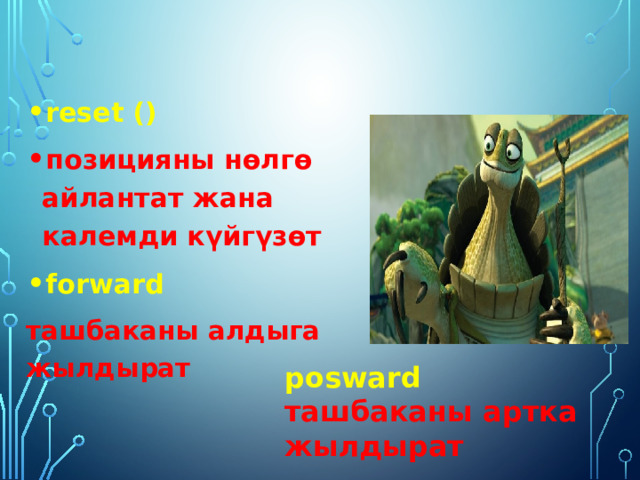 • reset ()

• позицияны нөлгө айлантат жана калемди күйгүзөт

• forward

ташбаканы алдыга жылдырат

posward
ташбаканы артка жылдырат